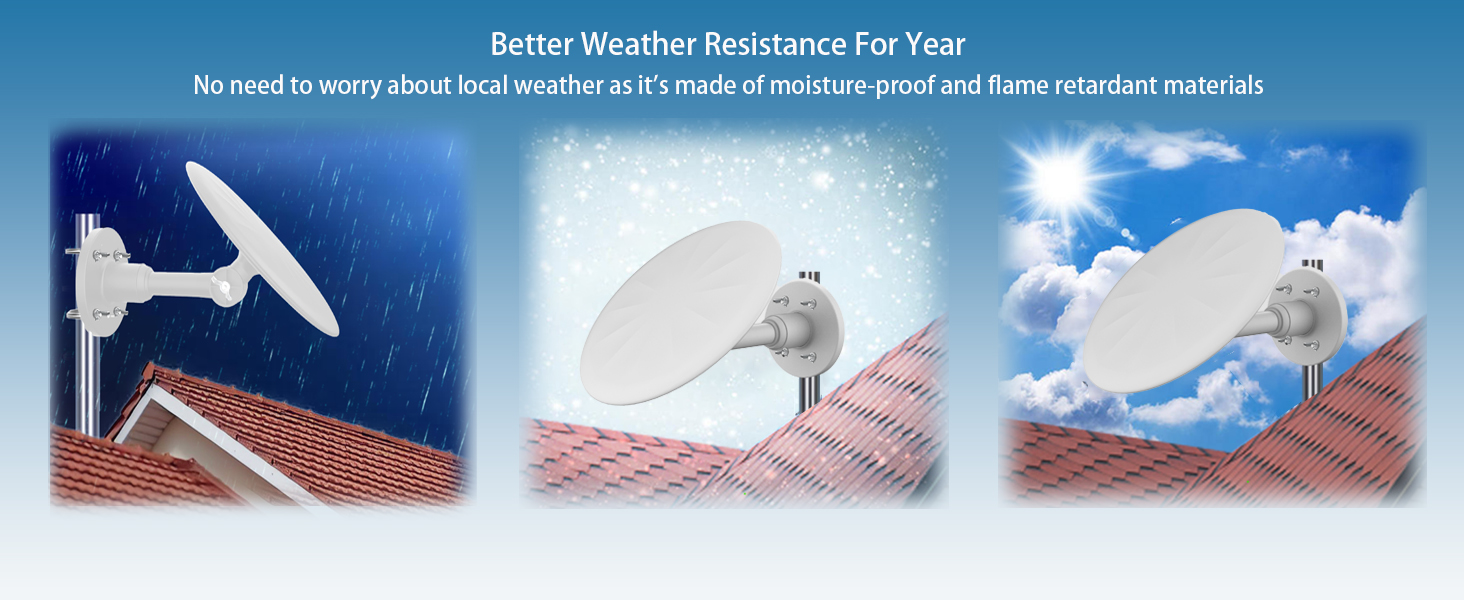 Better Weather Resistance For Year

No need to worry about local weather as it's made of moisture-proof and flame retardant materials